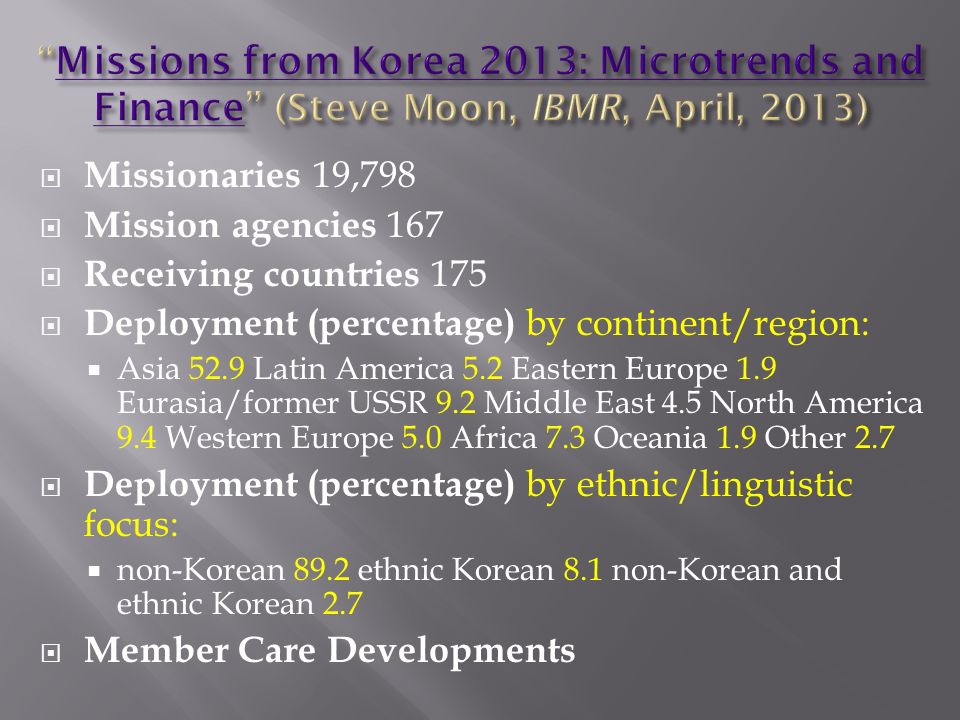 "Missions from Korea 2013: Microtrends and Finance" (Steve Moon, IBMR, April, 2013)

Missionaries 19,798

Mission agencies 167

Receiving countries 175

Deployment (percentage) by continent/region:

Asia 52.9 Latin America 5.2 Eastern Europe 1.9 Eurasia/former USSR 9.2 Middle East 4.5 North America 9.4 Western Europe 5.0 Africa 7.3 Oceania 1.9 Other 2.7

Deployment (percentage) by ethnic/linguistic focus:

non-Korean 89.2 ethnic Korean 8.1 non-Korean and ethnic Korean 2.7

Member Care Developments